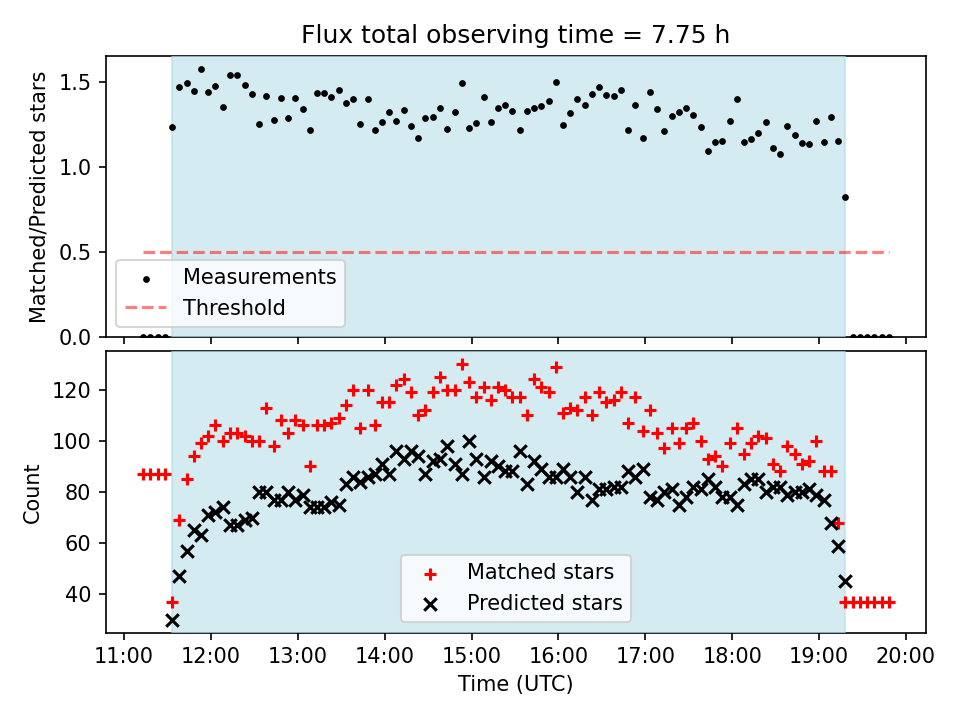 Flux total observing time = 7.75 h

Matched/Predicted stars

1.5
1.0
0.5
0.0

Measurements
Threshold

Count

120
100
80
60
40

Matched stars
Predicted stars

11:00 12:00 13:00 14:00 15:00 16:00 17:00 18:00 19:00 20:00
Time (UTC)